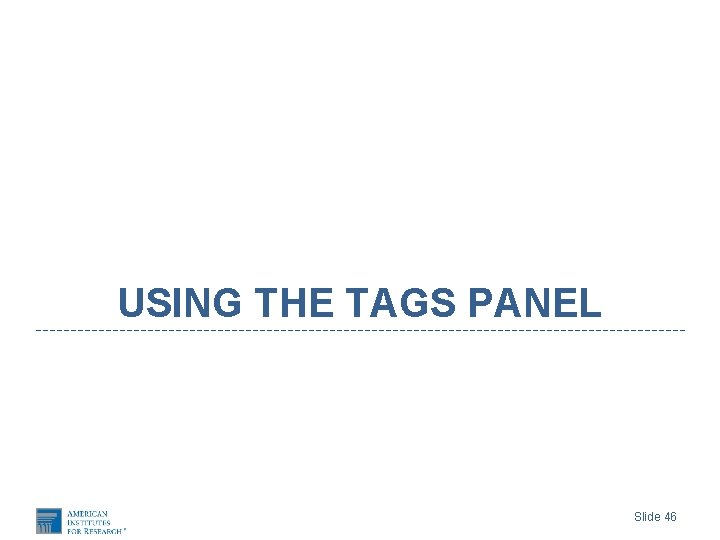 USING THE TAGS PANEL

AMERICAN INSTITUTES FOR RESEARCH®

Slide 46